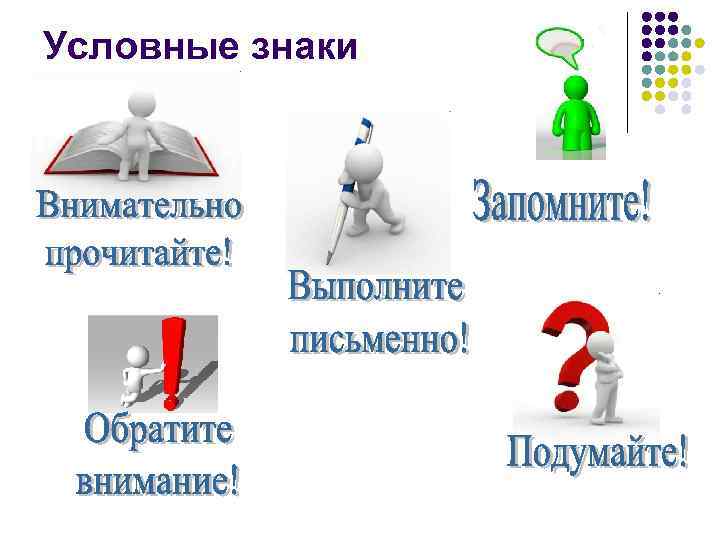 Условные знаки

Внимательно прочитайте!

Выполните письменно!

Запомните!

Обратите внимание!

Подумайте!